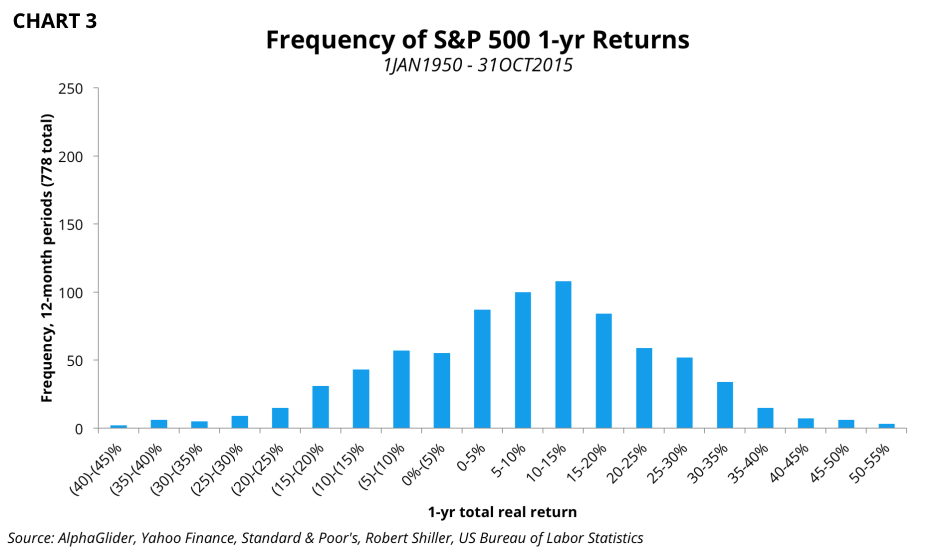 CHART 3

Frequency of S&P 500 1-yr Returns

1JAN1950 - 31OCT2015

Frequency, 12-month periods (778 total)

250
200
150
100
50
0

(40)-(45)%
(35)-(40)%
(30)-(35)%
(25)-(30)%
(20)-(25)%
(15)-(20)%
(10)-(15)%
(5)-(10)%
0%-(5)%
0-5%
5-10%
10-15%
15-20%
20-25%
25-30%
30-35%
35-40%
40-45%
45-50%
50-55%

1-yr total real return

Source: AlphaGlider, Yahoo Finance, Standard & Poor's, Robert Shiller, US Bureau of Labor Statistics